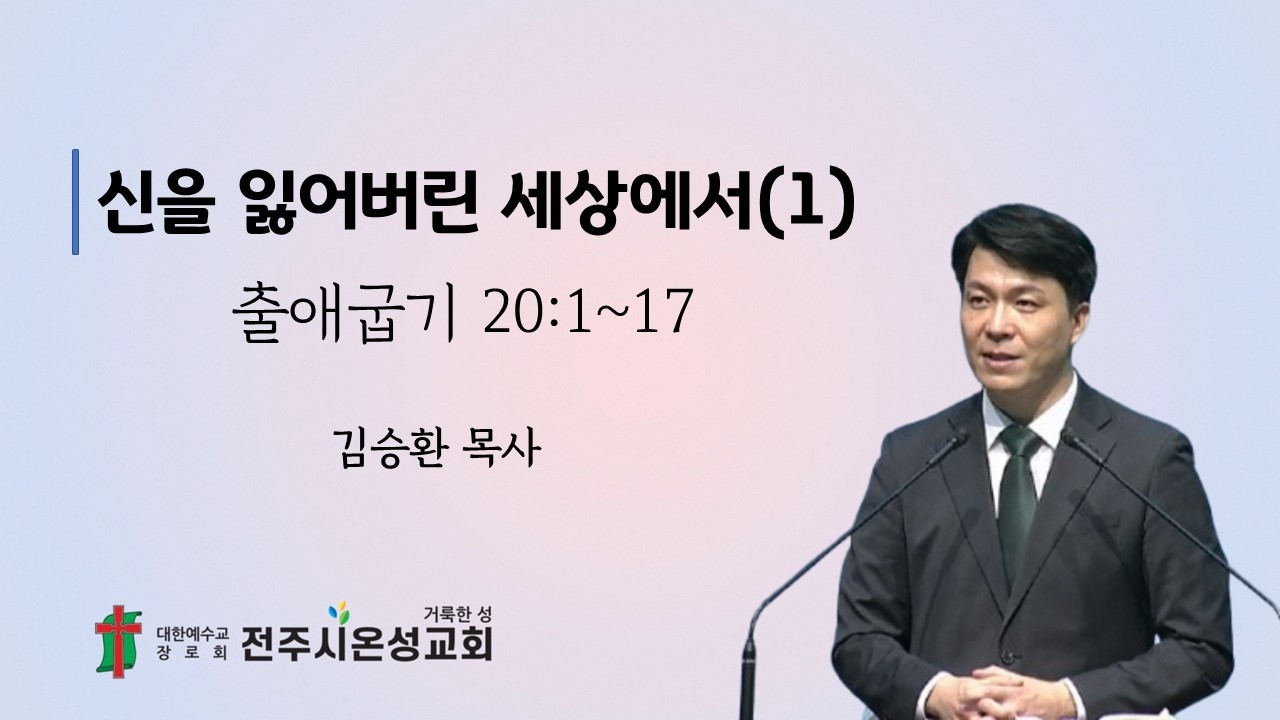 신을 잃어버린 세상에서(1)

출애굽기 20:1~17

김승환 목사

대한예수교 장로회

거룩한 성

전주시온성교회